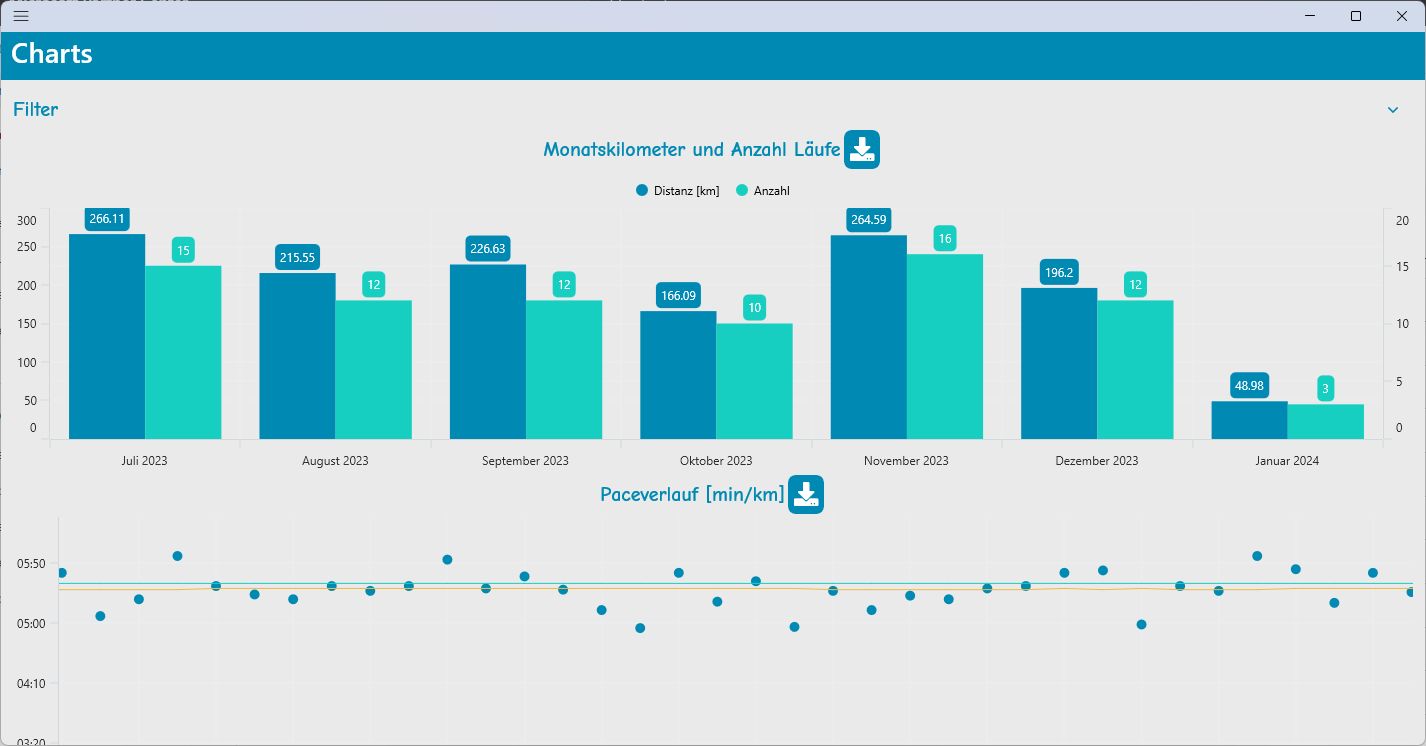 Charts

Filter

Monatskilometer und Anzahl Läufe

Distanz [km] Anzahl

300
250
200
150
100
50
0

20
15
10
5
0

266.11
15
215.55
12
226.63
12
166.09
10
264.59
16
196.2
12
48.98
3

Juli 2023
August 2023
September 2023
Oktober 2023
November 2023
Dezember 2023
Januar 2024

Paceverlauf [min/km]

05:50
05:00
04:10
03:20